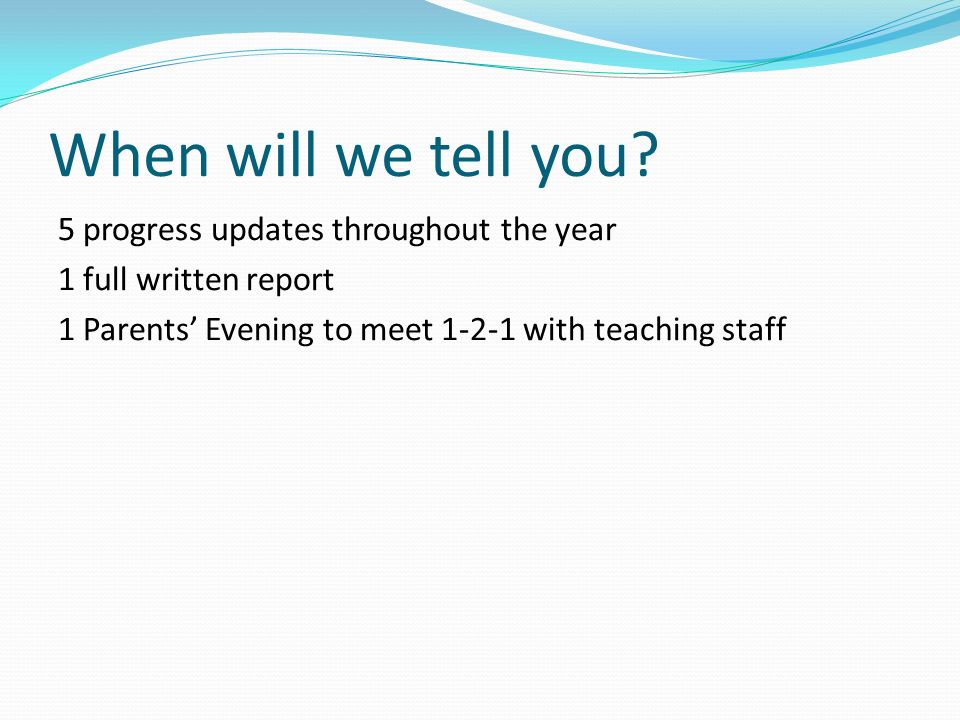 When will we tell you?

5 progress updates throughout the year

1 full written report

1 Parents’ Evening to meet 1-2-1 with teaching staff